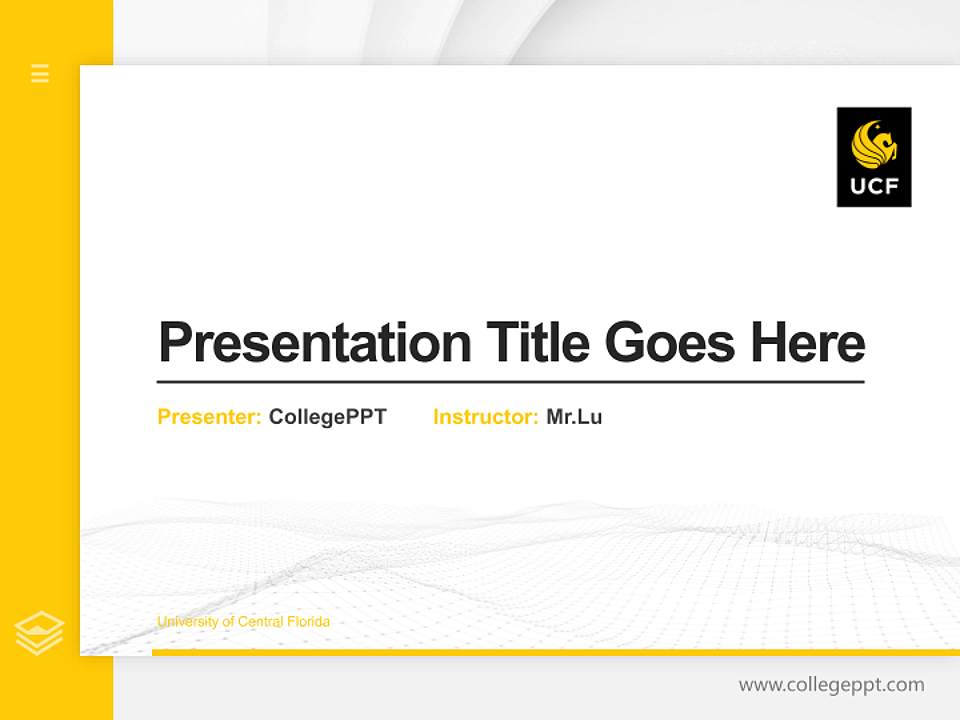 UCF

Presentation Title Goes Here

Presenter: CollegePPT Instructor: Mr.Lu

University of Central Florida

www.collegeppt.com